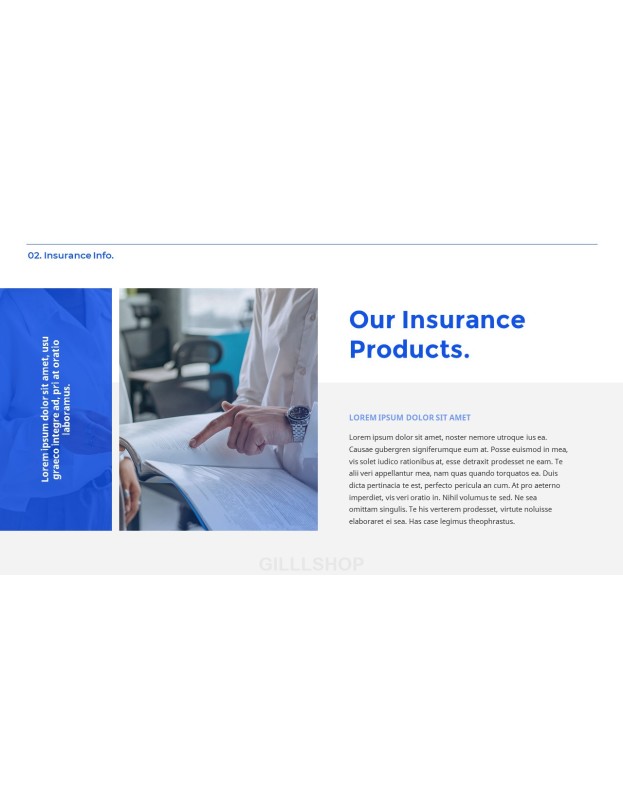 02. Insurance Info.

Lorem ipsum dolor sit amet, usu graeco integre ad, pri at oratio laboramus.

Our Insurance Products.

LOREM IPSUM DOLOR SIT AMET

Lorem ipsum dolor sit amet, noster nemore utroque ius ea. Causae gubergren signiferumque eum at. Posse euismod in mea, vis solet iudico rationibus at, esse detraxit prodesset ne eam. Te alii veri appellantur mea, nam quas quando torquatos ea. Duis dicta pertinacia te est, perfecto pericula an cum. At pro aeterno imperdiet, vis veri oratio in. Nihil volumus te sed. Ne sea omittam singulis. Te his verterem prodesset, virtute noluisse elaboraret ei sea. Has case legimus theophrastus.

GILLLSHOP